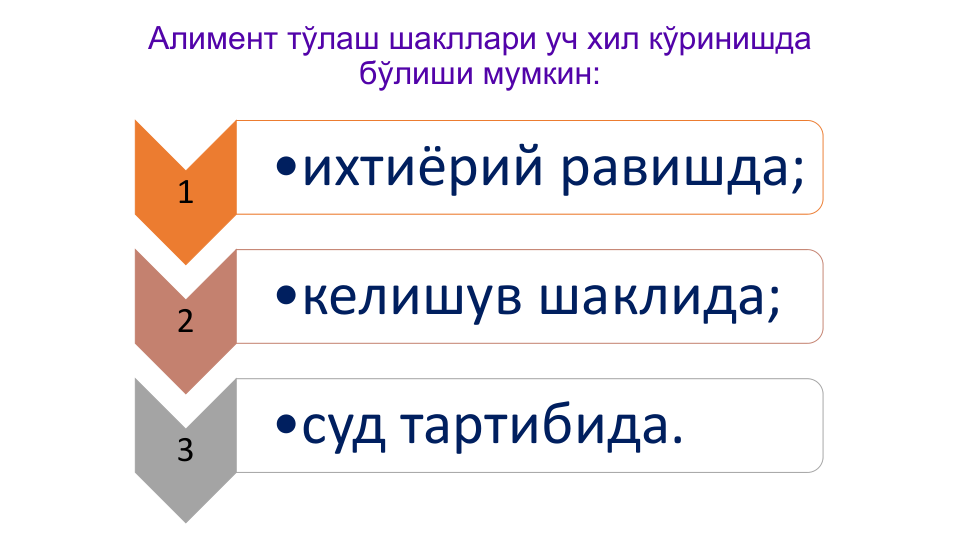 Алимент тўлаш шакллари уч хил кўринишда бўлиши мумкин:

1

•ихтиёрий равишда;

2

•келишув шаклида;

3

•суд тартибида.